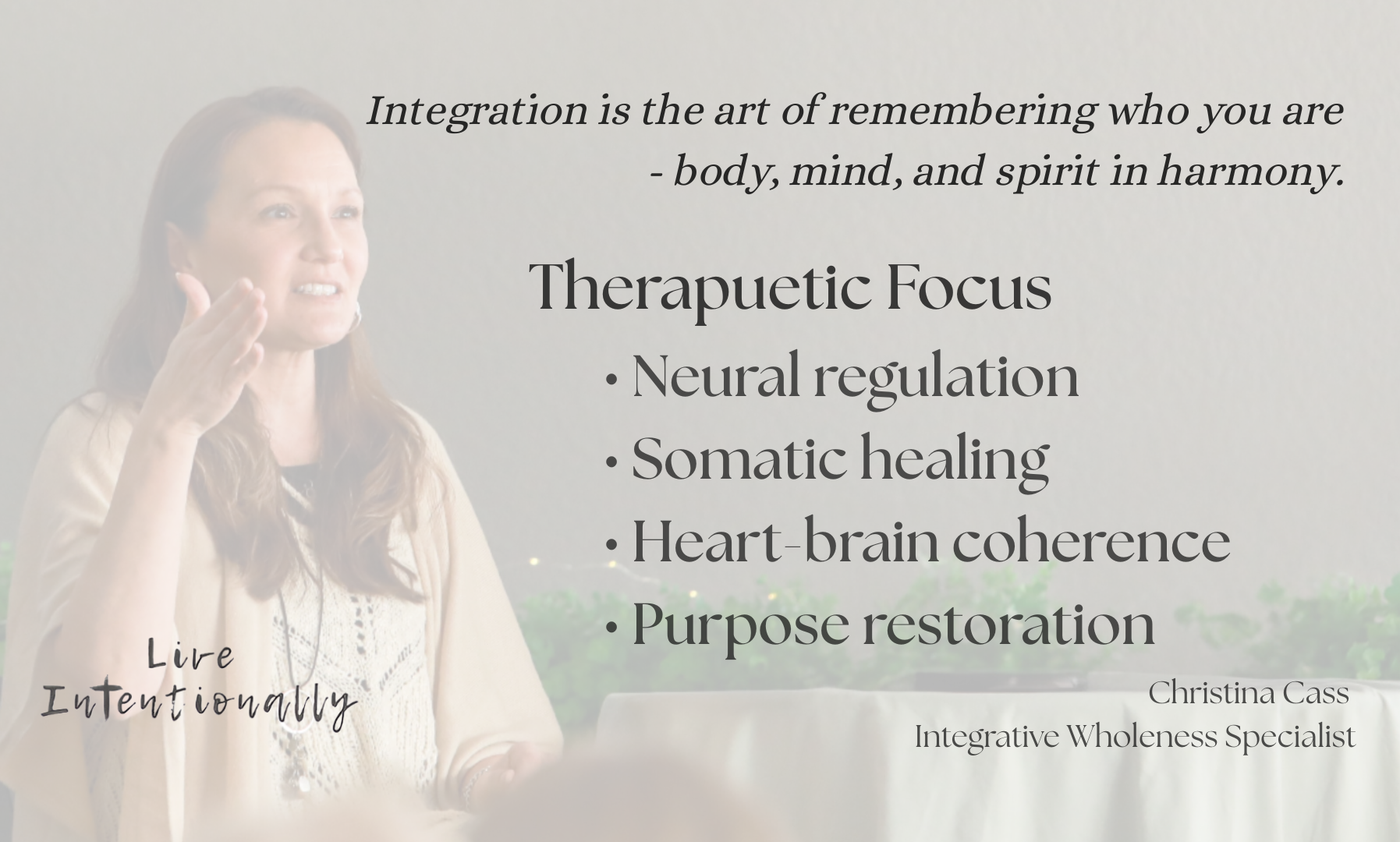 Integration is the art of remembering who you are - body, mind, and spirit in harmony.

Therapuetic Focus

• Neural regulation
• Somatic healing
• Heart-brain coherence
• Purpose restoration

Live Intentionally

Christina Cass
Integrative Wholeness Specialist